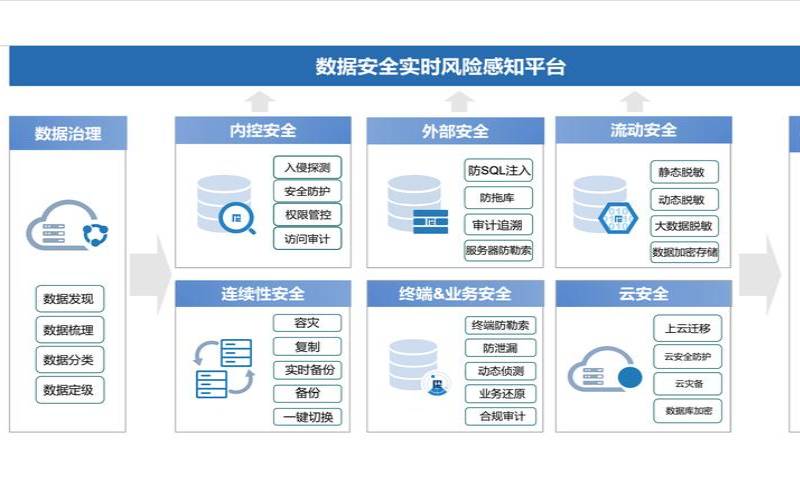 数据安全实时风险感知平台

数据治理

数据发现
数据梳理
数据分类
数据定级

内控安全

入侵探测
安全防护
权限管控
访问审计

外部安全

防SQL注入
防拖库
审计追溯
服务器防勒索

流动安全

静态脱敏
动态脱敏
大数据脱敏
数据加密存储

连续性安全

容灾
复制
实时备份
备份
一键切换

终端&业务安全

终端防勒索
防泄漏
动态侦测
业务还原
合规审计

云安全

上云迁移
云安全防护
云灾备
数据库加密